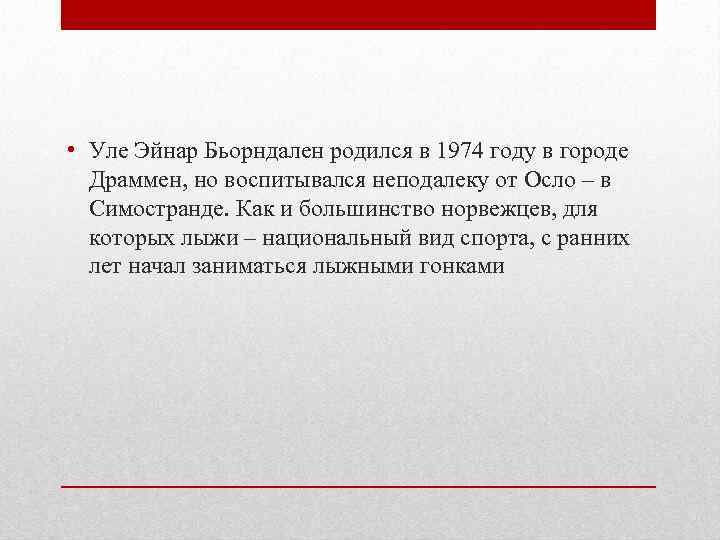 • Уле Эйнар Бьорндален родился в 1974 году в городе Драммен, но воспитывался неподалеку от Осло – в Симостранде. Как и большинство норвежцев, для которых лыжи – национальный вид спорта, с ранних лет начал заниматься лыжными гонками